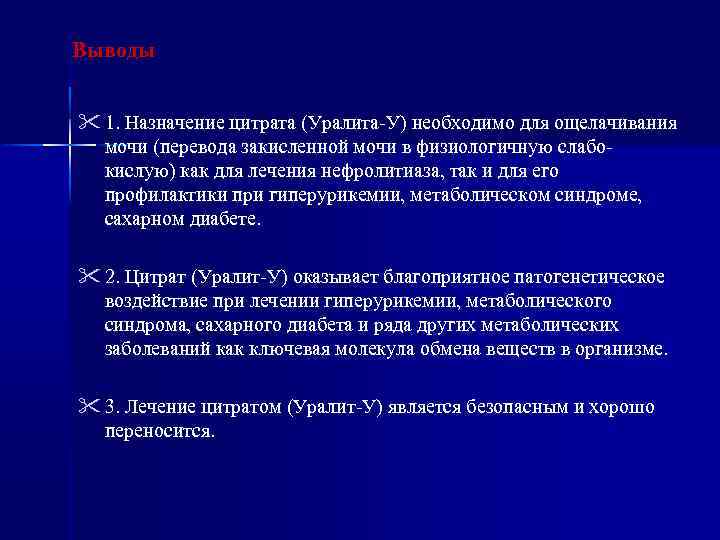 Выводы

1. Назначение цитрата (Уралита-У) необходимо для ощелачивания мочи (перевода закисленной мочи в физиологичную слабокислую) как для лечения нефролитиаза, так и для его профилактики при гиперурикемии, метаболическом синдроме, сахарном диабете.

2. Цитрат (Уралит-У) оказывает благоприятное патогенетическое воздействие при лечении гиперурикемии, метаболического синдрома, сахарного диабета и ряда других метаболических заболеваний как ключевая молекула обмена веществ в организме.

3. Лечение цитратом (Уралит-У) является безопасным и хорошо переносится.